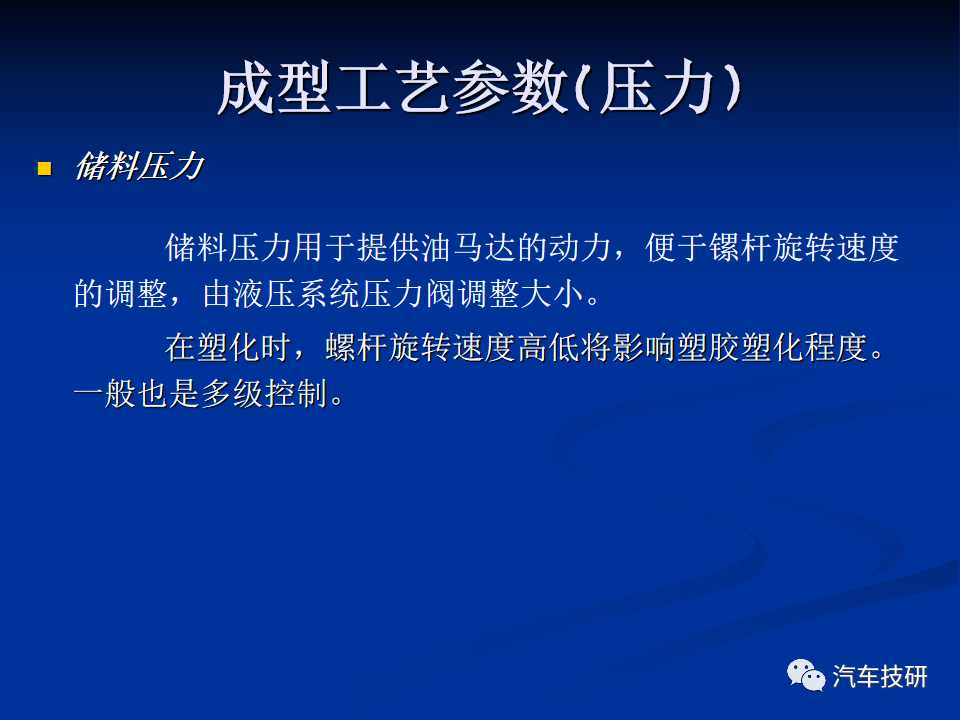 成型工艺参数(压力)

储料压力

储料压力用于提供油马达的动力，便于镙杆旋转速度的调整，由液压系统压力阀调整大小。

在塑化时，螺杆旋转速度高低将影响塑胶塑化程度。一般也是多级控制。

汽车技研